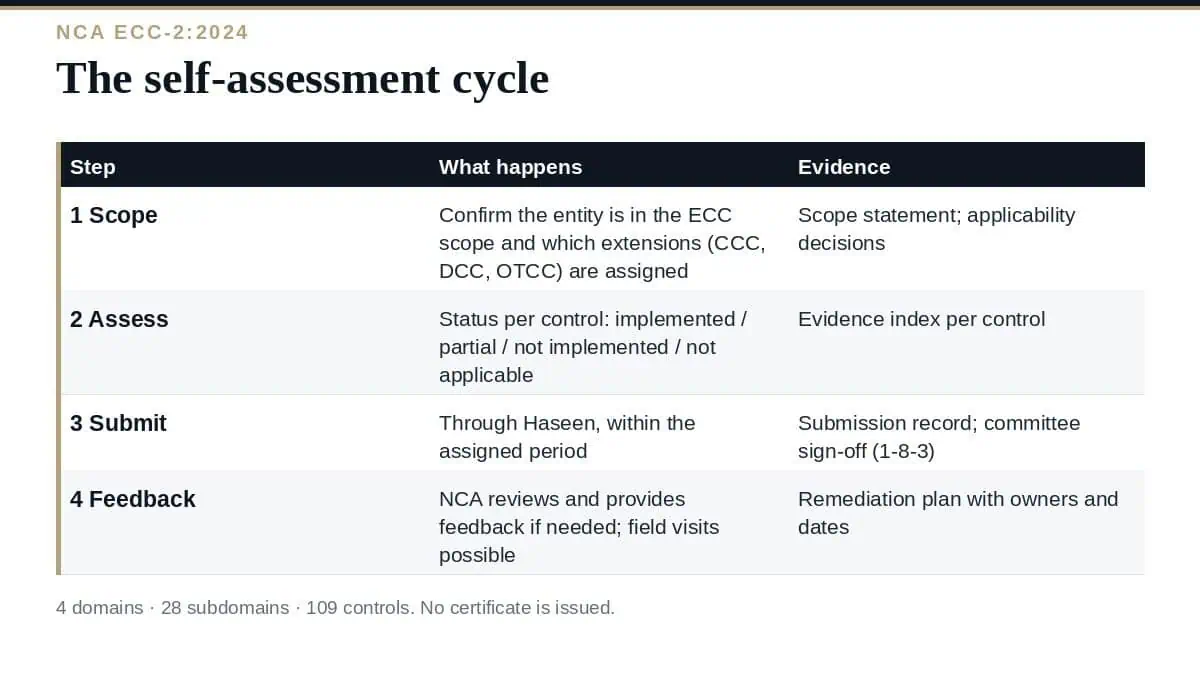 NCA ECC-2:2024

The self-assessment cycle

| Step | What happens | Evidence |
|---|---|---|
| 1 Scope | Confirm the entity is in the ECC scope and which extensions (CCC, DCC, OTCC) are assigned | Scope statement; applicability decisions |
| 2 Assess | Status per control: implemented / partial / not implemented / not applicable | Evidence index per control |
| 3 Submit | Through Haseen, within the assigned period | Submission record; committee sign-off (1-8-3) |
| 4 Feedback | NCA reviews and provides feedback if needed; field visits possible | Remediation plan with owners and dates |

4 domains · 28 subdomains · 109 controls. No certificate is issued.